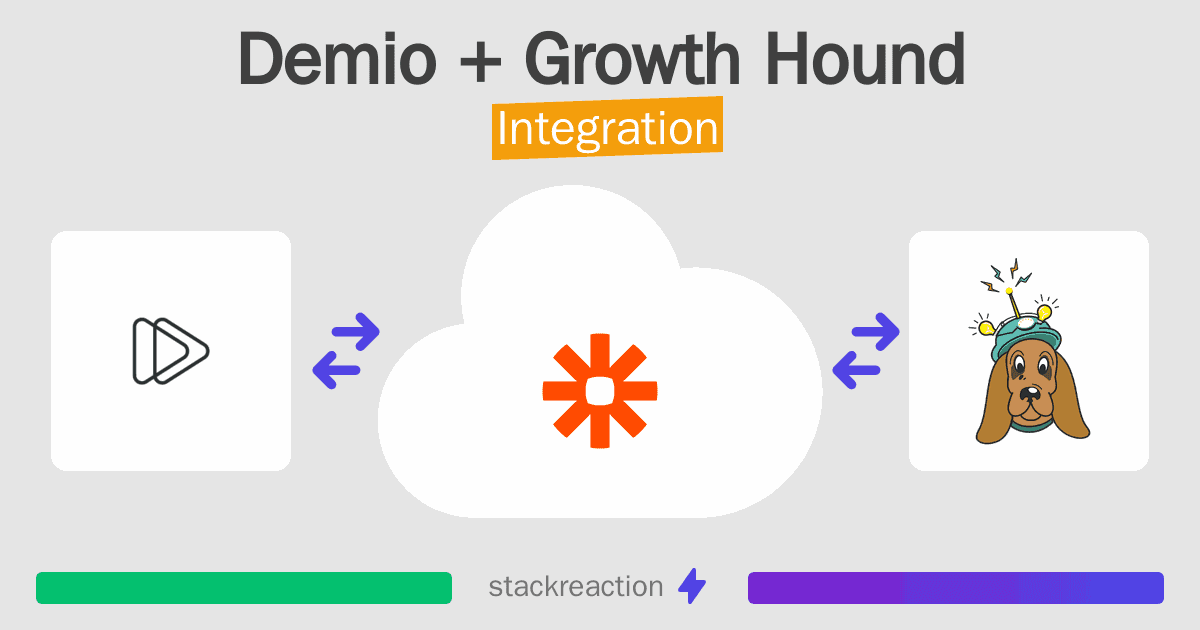 Demio + Growth Hound
Integration

stackreaction